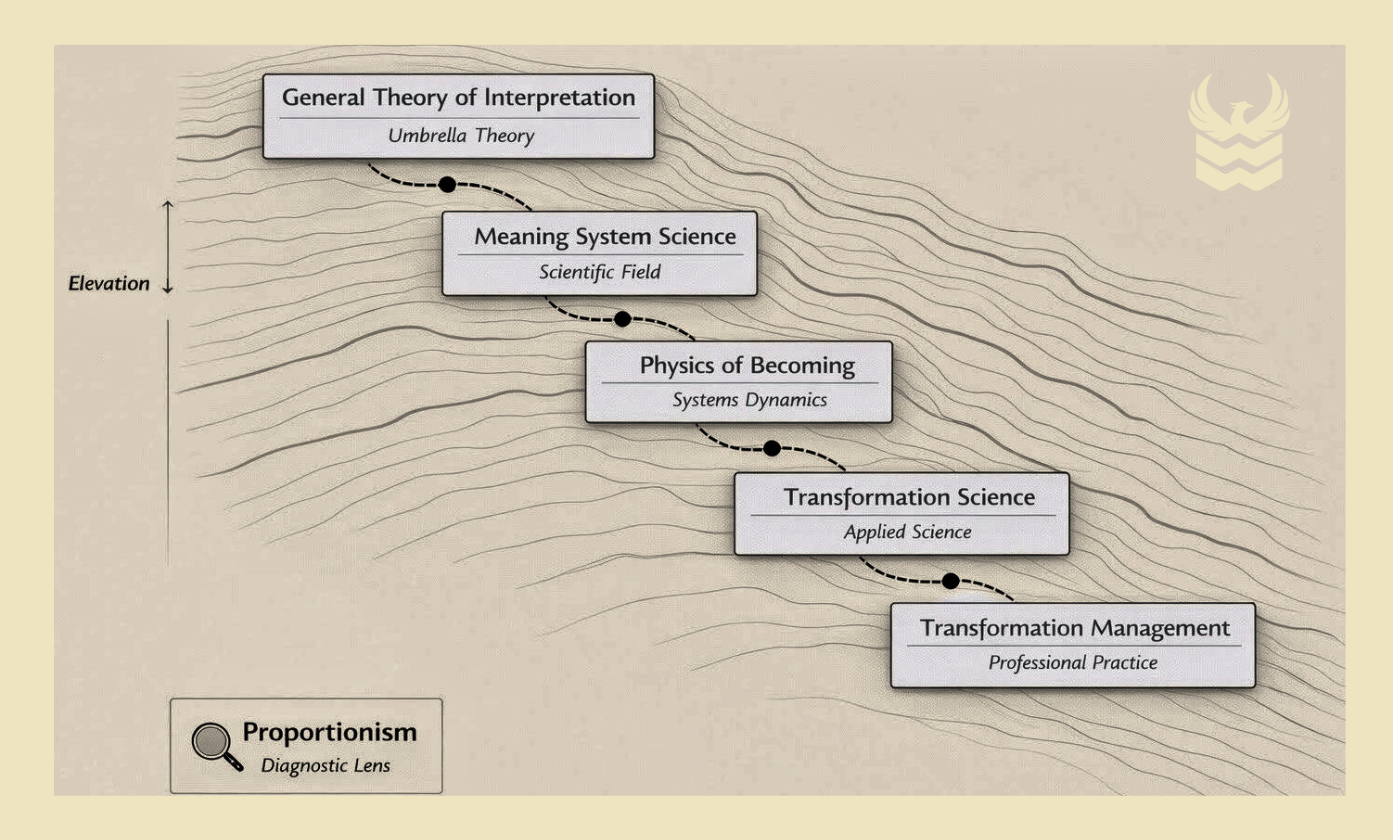 General Theory of Interpretation
Umbrella Theory

Elevation

Meaning System Science
Scientific Field

Physics of Becoming
Systems Dynamics

Transformation Science
Applied Science

Transformation Management
Professional Practice

Proportionism
Diagnostic Lens